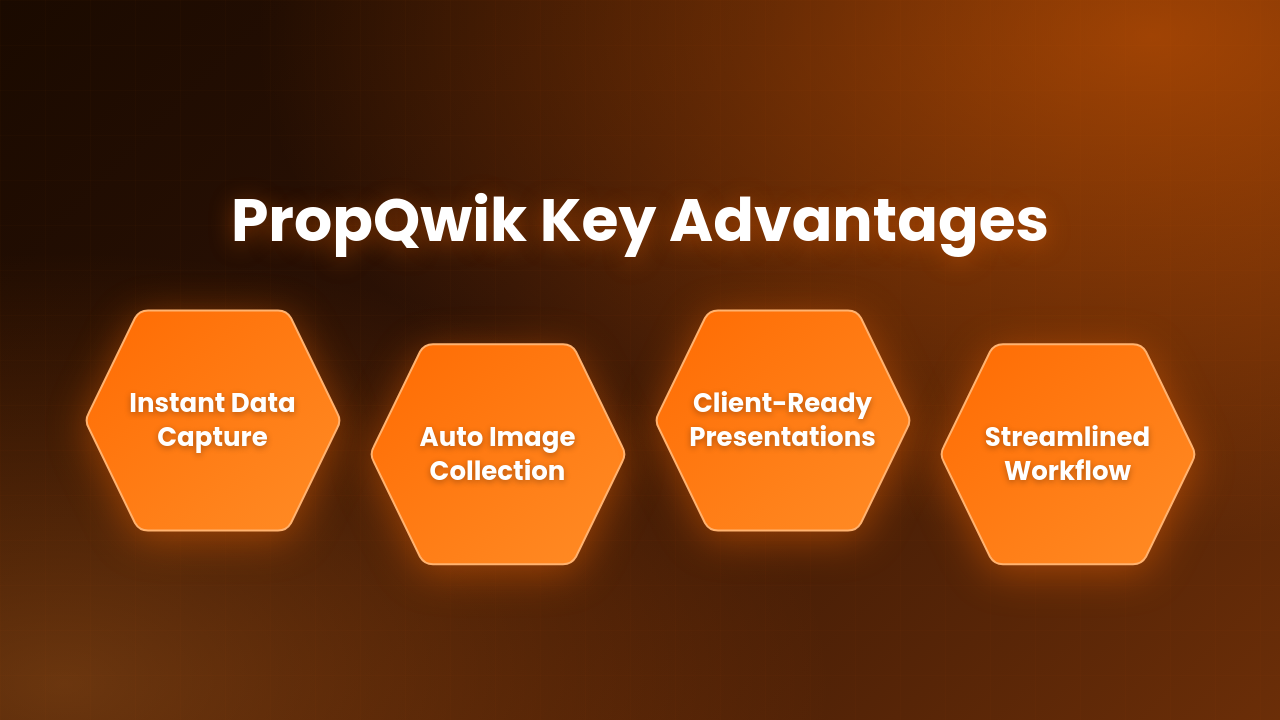 PropQwik Key Advantages

Instant Data Capture

Auto Image Collection

Client-Ready Presentations

Streamlined Workflow